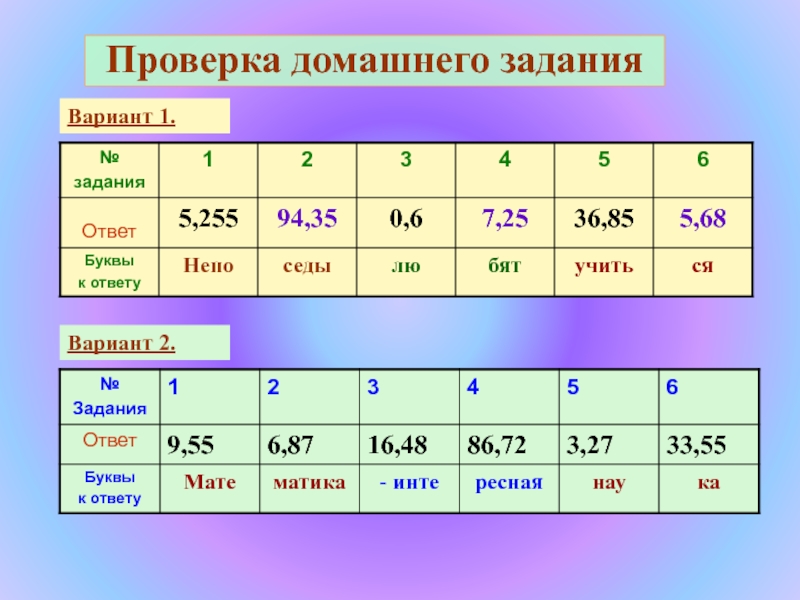 Проверка домашнего задания

Вариант 1.

| № задания | 1 | 2 | 3 | 4 | 5 | 6 |
|---|---|---|---|---|---|---|
| Ответ | 5,255 | 94,35 | 0,6 | 7,25 | 36,85 | 5,68 |
| Буквы к ответу | Непо | седы | лю | бят | учить | ся |

Вариант 2.

| № Задания | 1 | 2 | 3 | 4 | 5 | 6 |
|---|---|---|---|---|---|---|
| Ответ | 9,55 | 6,87 | 16,48 | 86,72 | 3,27 | 33,55 |
| Буквы к ответу | Мате | матика | - инте | ресная | нау | ка |